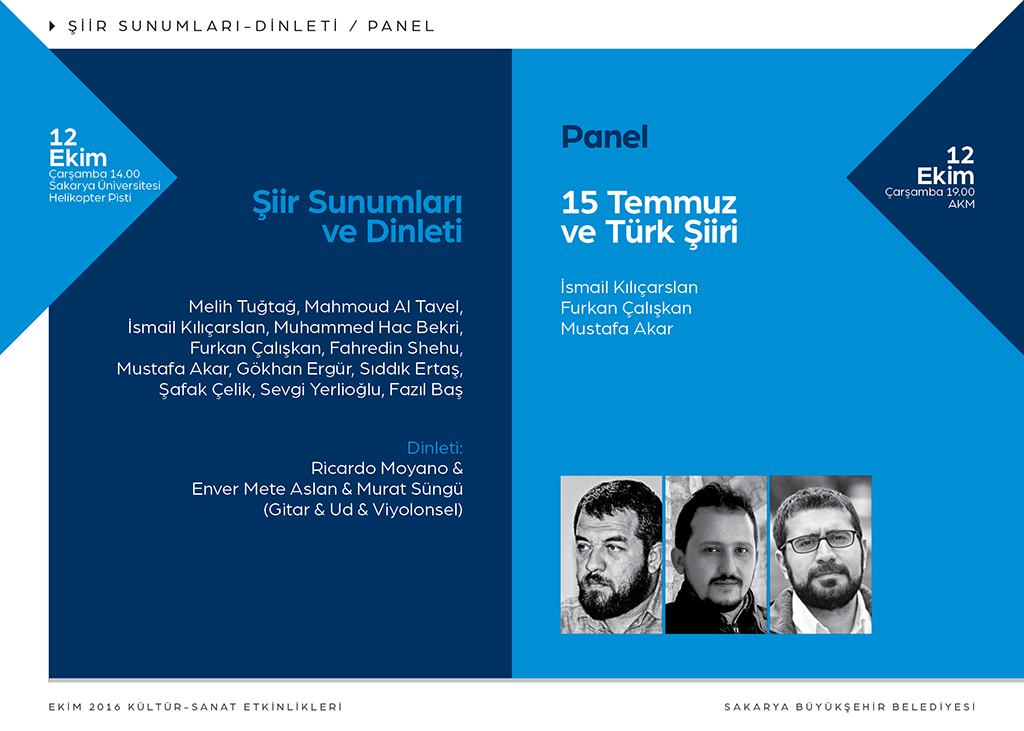 ŞİİR SUNUMLARI-DİNLETİ / PANEL

12 Ekim
Çarşamba 14.00
Sakarya Üniversitesi
Helikopter Pisti

Şiir Sunumları ve Dinleti

Melih Tuğtağ, Mahmoud Al Tavel, İsmail Kılıçarslan, Muhammed Hac Bekri, Furkan Çalışkan, Fahredin Shehu, Mustafa Akar, Gökhan Ergür, Sıddık Ertaş, Şafak Çelik, Sevgi Yerlioğlu, Fazıl Baş

Dinleti:
Ricardo Moyano & Enver Mete Aslan & Murat Süngü (Gitar & Ud & Viyolonsel)

Panel

15 Temmuz ve Türk Şiiri

İsmail Kılıçarslan
Furkan Çalışkan
Mustafa Akar

12 Ekim
Çarşamba 19.00
AKM

EKİM 2016 KÜLTÜR-SANAT ETKİNLİKLERİ

SAKARYA BÜYÜKŞEHİR BELEDİYESİ